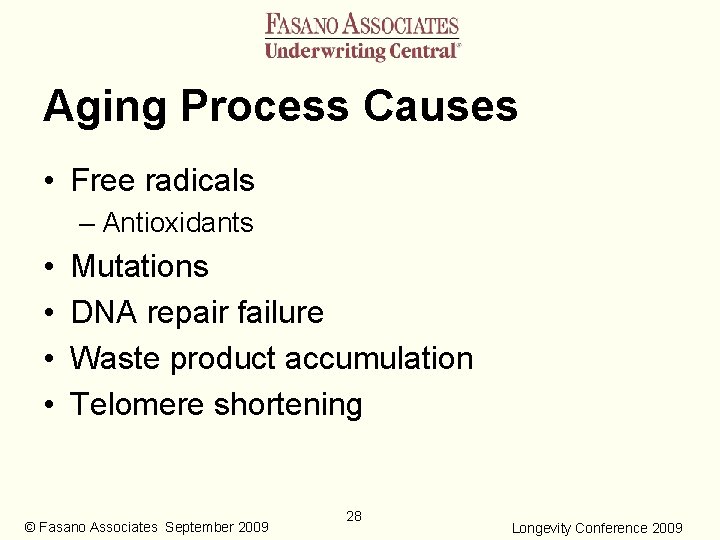 FASANO ASSOCIATES
Underwriting Central®

Aging Process Causes

• Free radicals
– Antioxidants
• Mutations
• DNA repair failure
• Waste product accumulation
• Telomere shortening

© Fasano Associates September 2009

28

Longevity Conference 2009